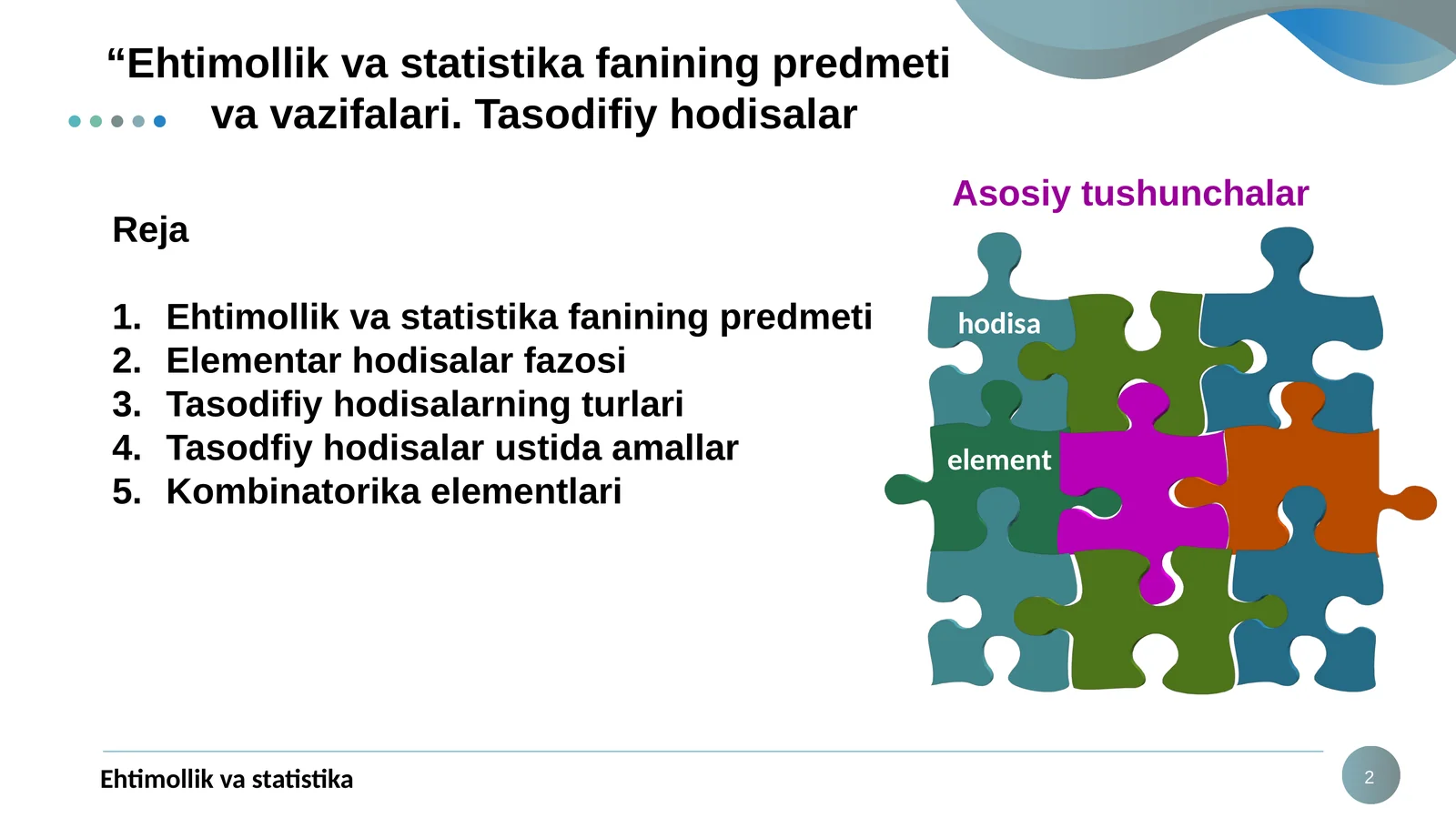 “Ehtimollik va statistika fanining predmeti va vazifalari. Tasodifiy hodisalar

Reja

1. Ehtimollik va statistika fanining predmeti
2. Elementar hodisalar fazosi
3. Tasodifiy hodisalarning turlari
4. Tasodfiy hodisalar ustida amallar
5. Kombinatorika elementlari

Asosiy tushunchalar

hodisa

element

Ehtimollik va statistika

2